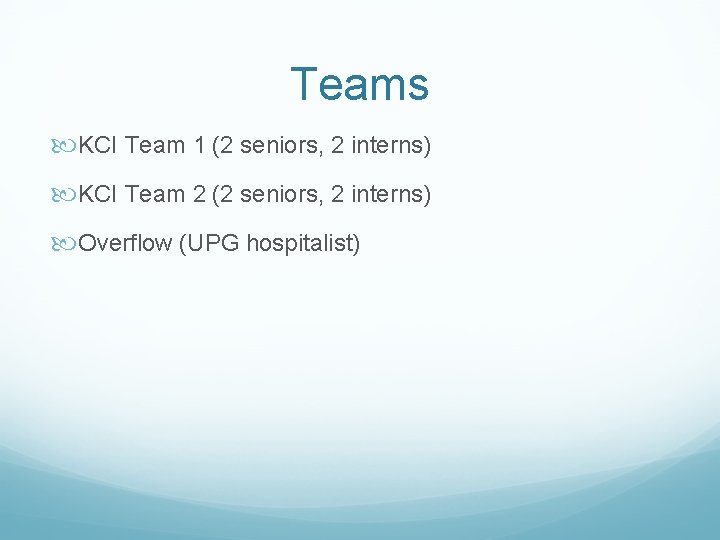 Teams

KCI Team 1 (2 seniors, 2 interns)

KCI Team 2 (2 seniors, 2 interns)

Overflow (UPG hospitalist)